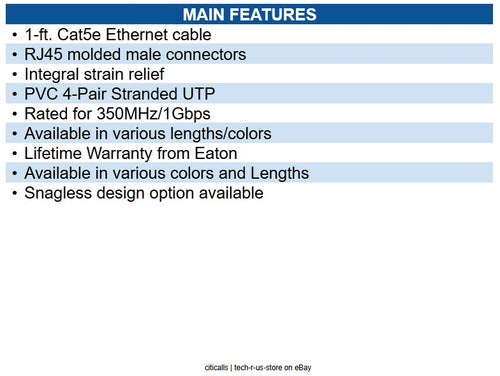 MAIN FEATURES

• 1-ft. Cat5e Ethernet cable
• RJ45 molded male connectors
• Integral strain relief
• PVC 4-Pair Stranded UTP
• Rated for 350MHz/1Gbps
• Available in various lengths/colors
• Lifetime Warranty from Eaton
• Available in various colors and Lengths
• Snagless design option available

citicalls | tech-r-us-store on eBay